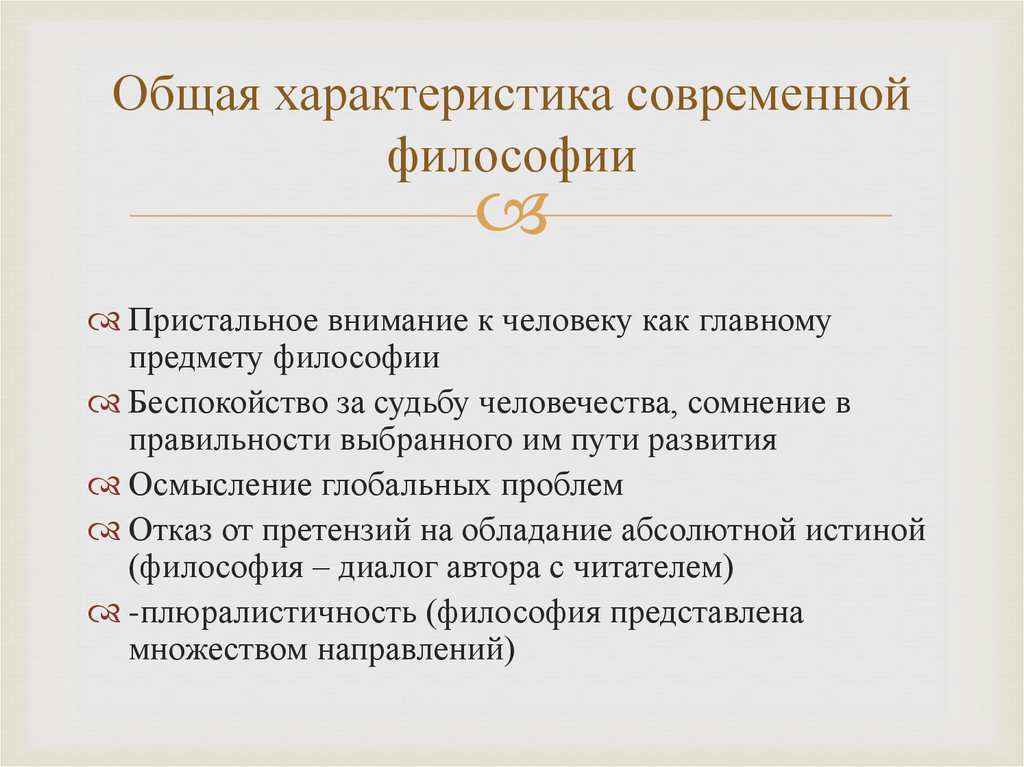 Общая характеристика современной философии

Пристальное внимание к человеку как главному предмету философии

Беспокойство за судьбу человечества, сомнение в правильности выбранного им пути развития

Осмысление глобальных проблем

Отказ от претензий на обладание абсолютной истиной (философия – диалог автора с читателем)

-плюралистичность (философия представлена множеством направлений)